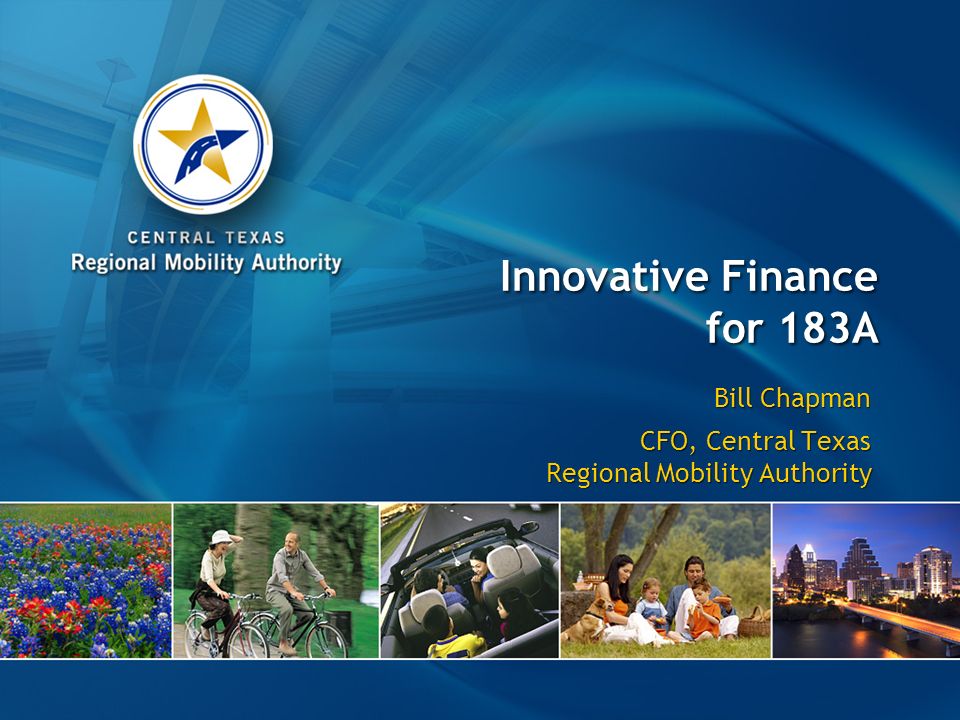 CENTRAL TEXAS
Regional Mobility Authority

Innovative Finance for 183A

Bill Chapman

CFO, Central Texas Regional Mobility Authority